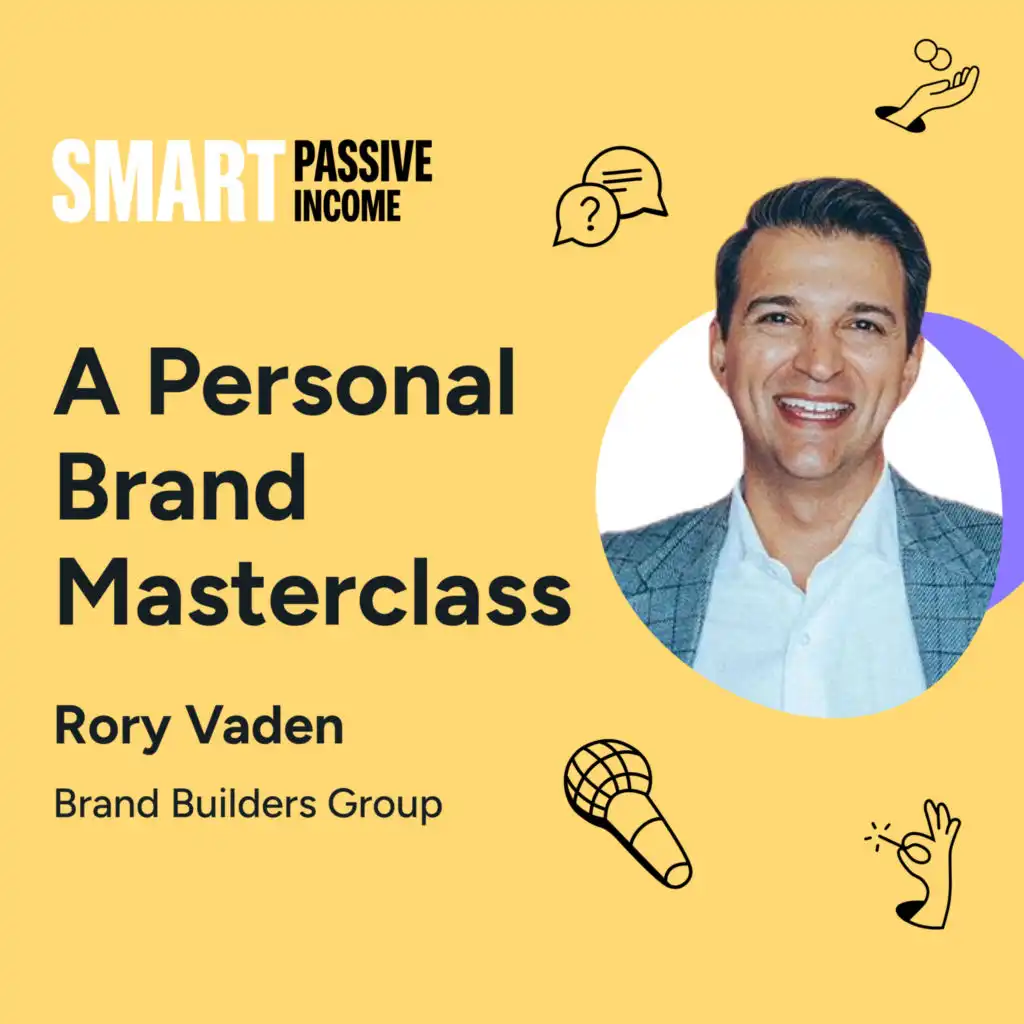 SMART PASSIVE INCOME

A Personal Brand Masterclass

Rory Vaden

Brand Builders Group